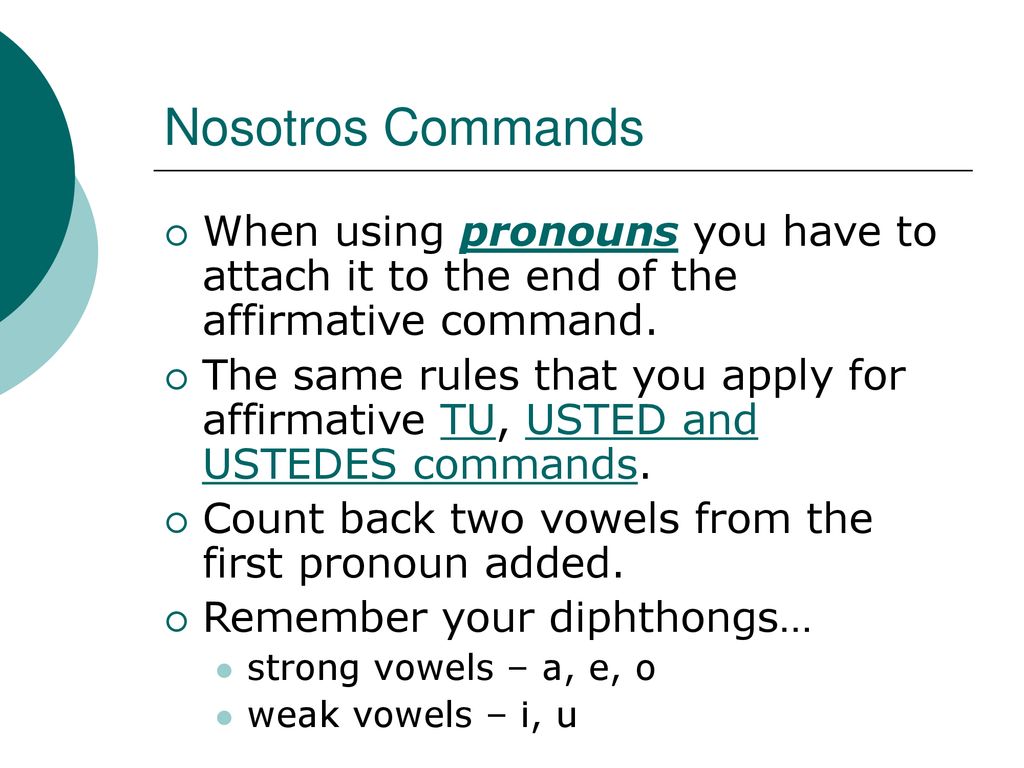 Nosotros Commands

When using pronouns you have to attach it to the end of the affirmative command.

The same rules that you apply for affirmative TU, USTED and USTEDES commands.

Count back two vowels from the first pronoun added.

Remember your diphthongs…

strong vowels – a, e, o

weak vowels – i, u